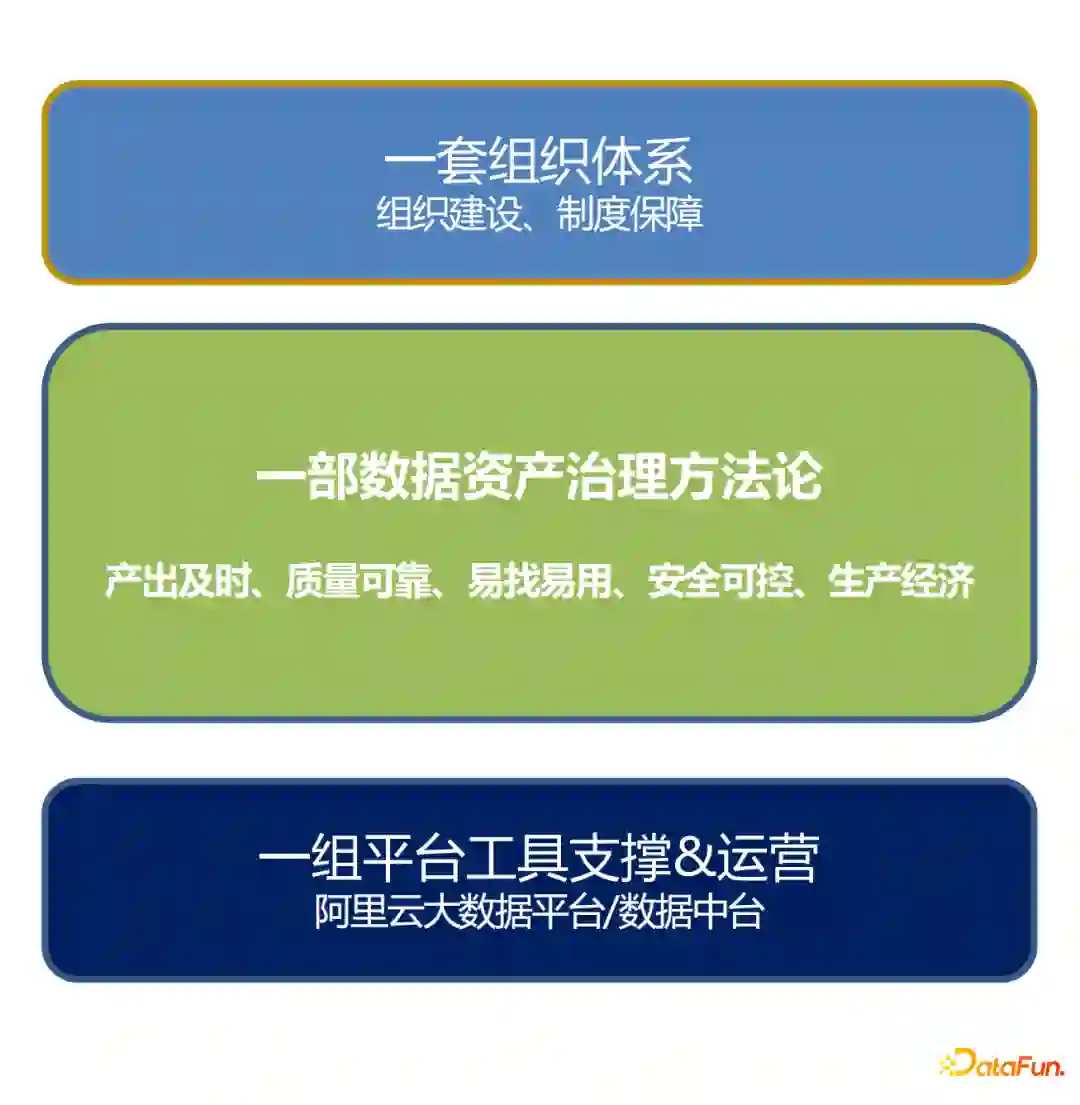 一套组织体系
组织建设、制度保障

一部数据资产治理方法论

产出及时、质量可靠、易找易用、安全可控、生产经济

一组平台工具支撑&运营
阿里云大数据平台/数据中台

DataFun.